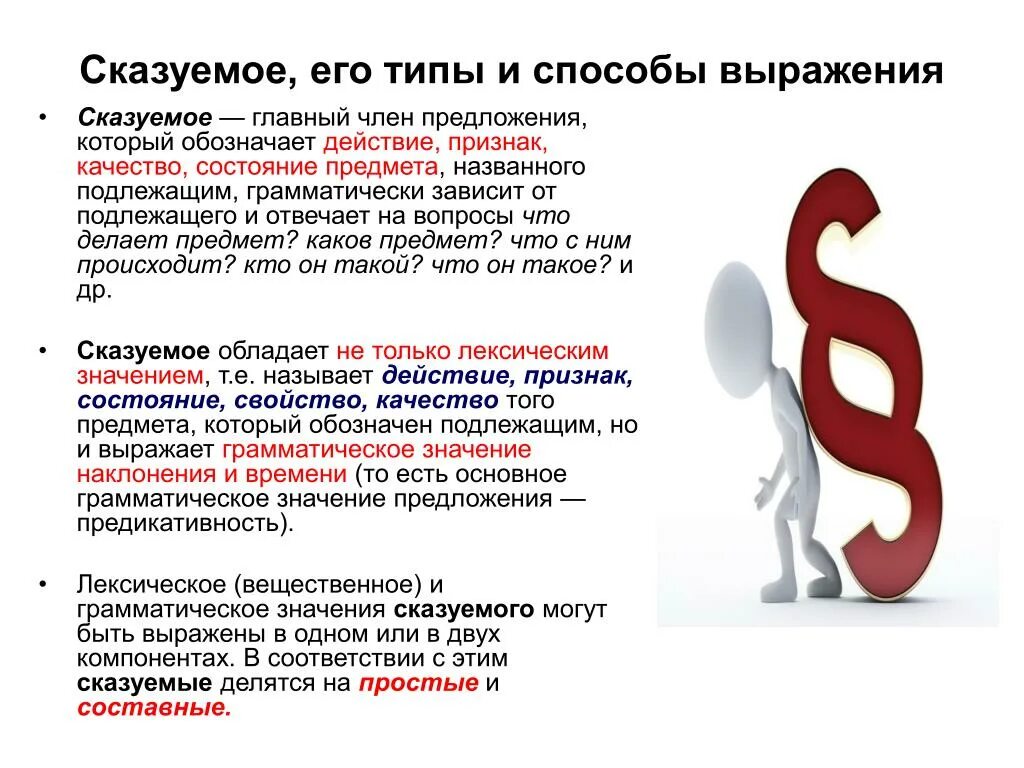 Сказуемое, его типы и способы выражения

• Сказуемое — главный член предложения, который обозначает действие, признак, качество, состояние предмета, названного подлежащим, грамматически зависит от подлежащего и отвечает на вопросы что делает предмет? каков предмет? что с ним происходит? кто он такой? что он такое? и др.

• Сказуемое обладает не только лексическим значением, т.е. называет действие, признак, состояние, свойство, качество того предмета, который обозначен подлежащим, но и выражает грамматическое значение наклонения и времени (то есть основное грамматическое значение предложения — предикативность).

• Лексическое (вещественное) и грамматическое значения сказуемого могут быть выражены в одном или в двух компонентах. В соответствии с этим сказуемые делятся на простые и составные.